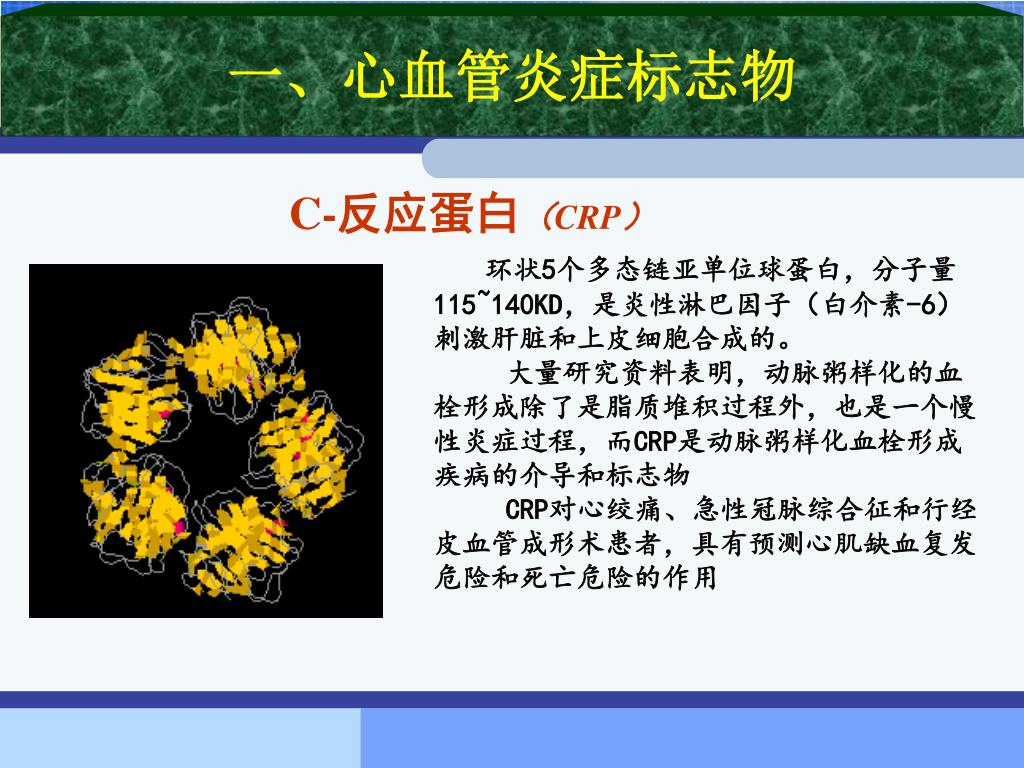 一、心血管炎症标志物

C-反应蛋白（CRP）

环状5个多态链亚单位球蛋白，分子量115~140KD，是炎性淋巴因子（白介素-6）刺激肝脏和上皮细胞合成的。

大量研究资料表明，动脉粥样化的血栓形成除了是脂质堆积过程外，也是一个慢性炎症过程，而CRP是动脉粥样化血栓形成疾病的介导和标志物

CRP对心绞痛、急性冠脉综合征和行经皮血管成形术患者，具有预测心肌缺血复发危险和死亡危险的作用